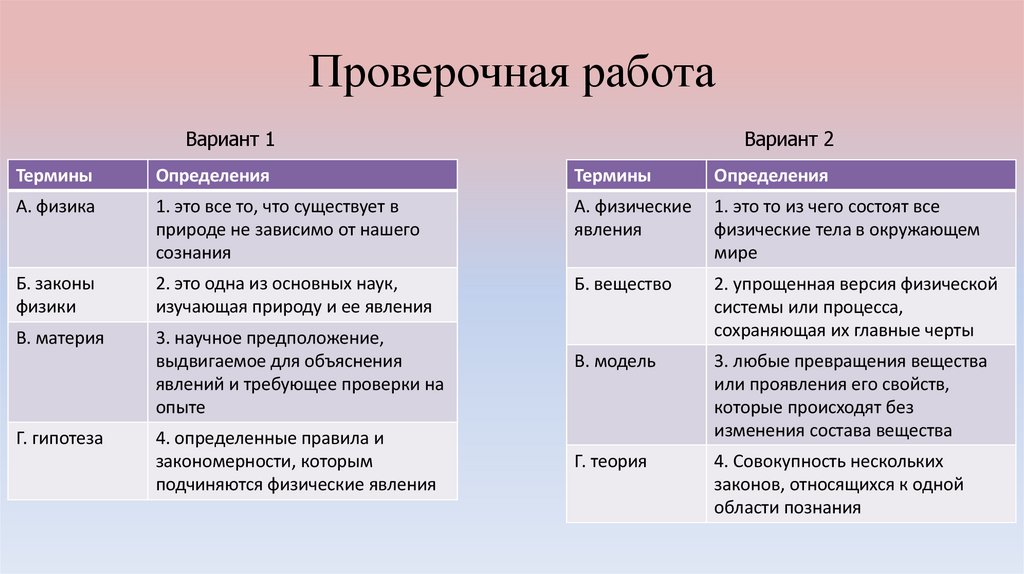 Проверочная работа

Вариант 1

| Термины | Определения |
|---|---|
| А. физика | 1. это все то, что существует в природе не зависимо от нашего сознания |
| Б. законы физики | 2. это одна из основных наук, изучающая природу и ее явления |
| В. материя | 3. научное предположение, выдвигаемое для объяснения явлений и требующее проверки на опыте |
| Г. гипотеза | 4. определенные правила и закономерности, которым подчиняются физические явления |

Вариант 2

| Термины | Определения |
|---|---|
| А. физические явления | 1. это то из чего состоят все физические тела в окружающем мире |
| Б. вещество | 2. упрощенная версия физической системы или процесса, сохраняющая их главные черты |
| В. модель | 3. любые превращения вещества или проявления его свойств, которые происходят без изменения состава вещества |
| Г. теория | 4. Совокупность нескольких законов, относящихся к одной области познания |